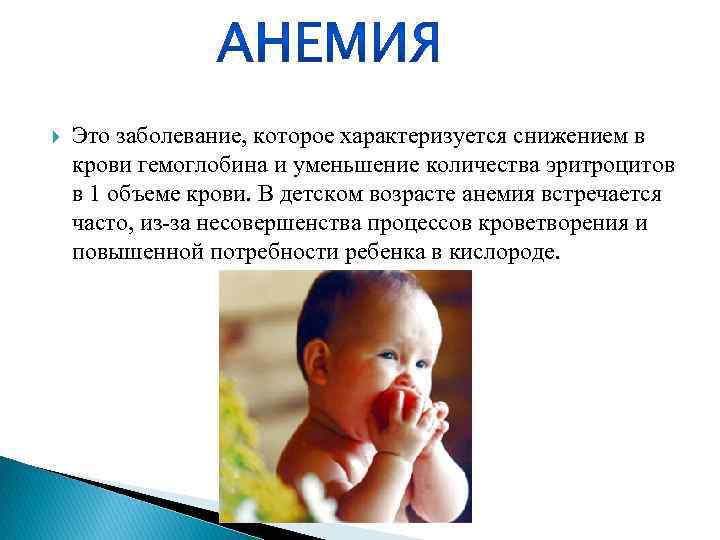 АНЕМИЯ

Это заболевание, которое характеризуется снижением в крови гемоглобина и уменьшение количества эритроцитов в 1 объеме крови. В детском возрасте анемия встречается часто, из-за несовершенства процессов кроветворения и повышенной потребности ребенка в кислороде.